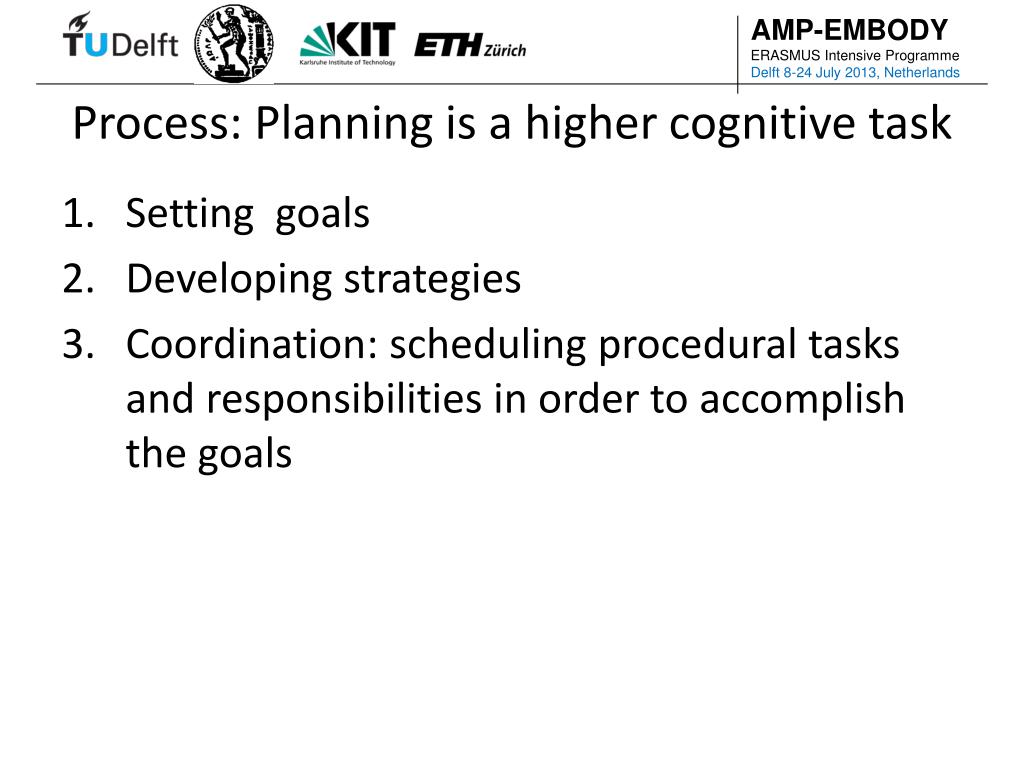 TUDelft KIT Karlsruhe Institute of Technology ETH Zürich

AMP-EMBODY
ERASMUS Intensive Programme
Delft 8-24 July 2013, Netherlands

Process: Planning is a higher cognitive task

1. Setting goals
2. Developing strategies
3. Coordination: scheduling procedural tasks and responsibilities in order to accomplish the goals